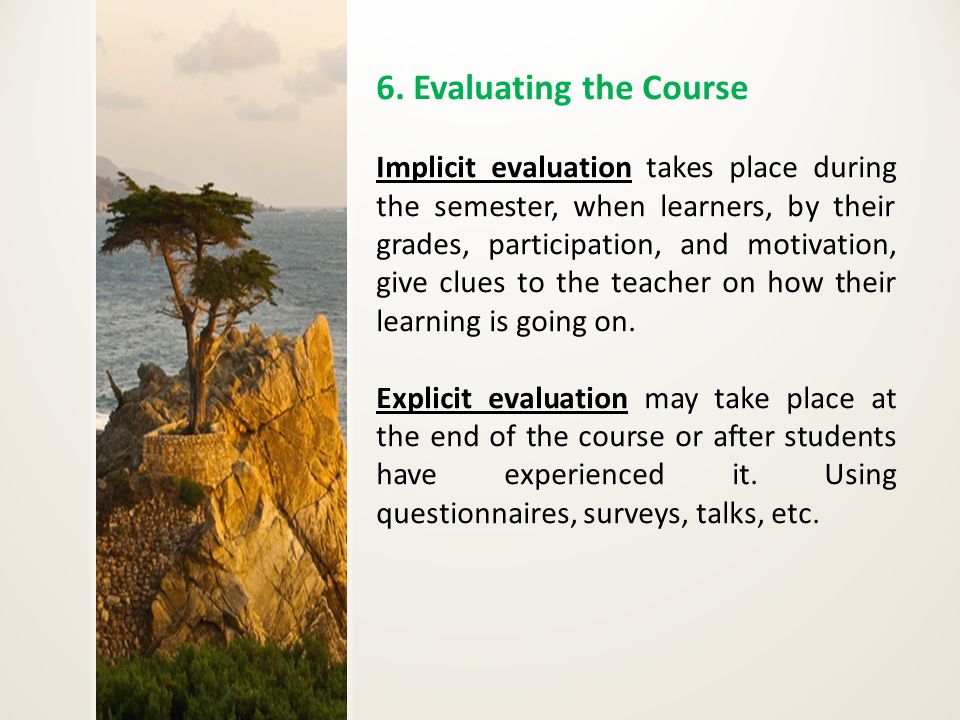 6. Evaluating the Course

Implicit evaluation takes place during the semester, when learners, by their grades, participation, and motivation, give clues to the teacher on how their learning is going on.

Explicit evaluation may take place at the end of the course or after students have experienced it. Using questionnaires, surveys, talks, etc.